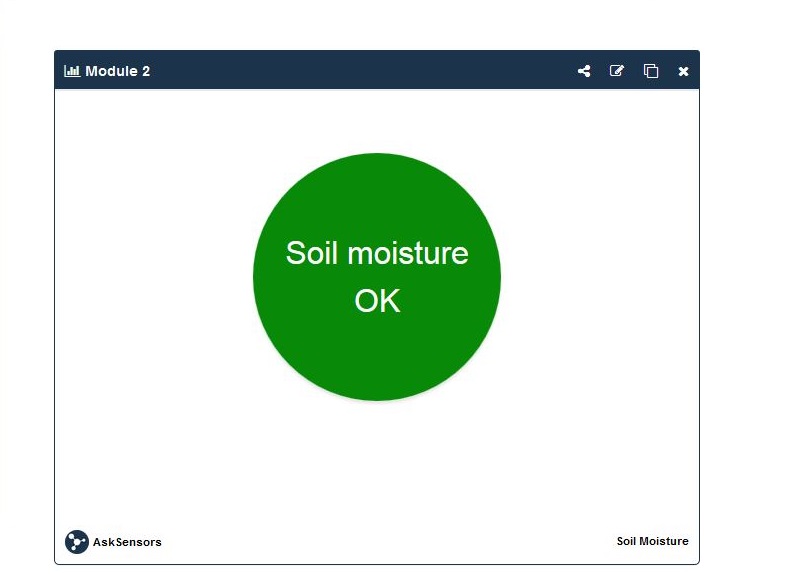 Module 2

Soil moisture
OK

AskSensors

Soil Moisture